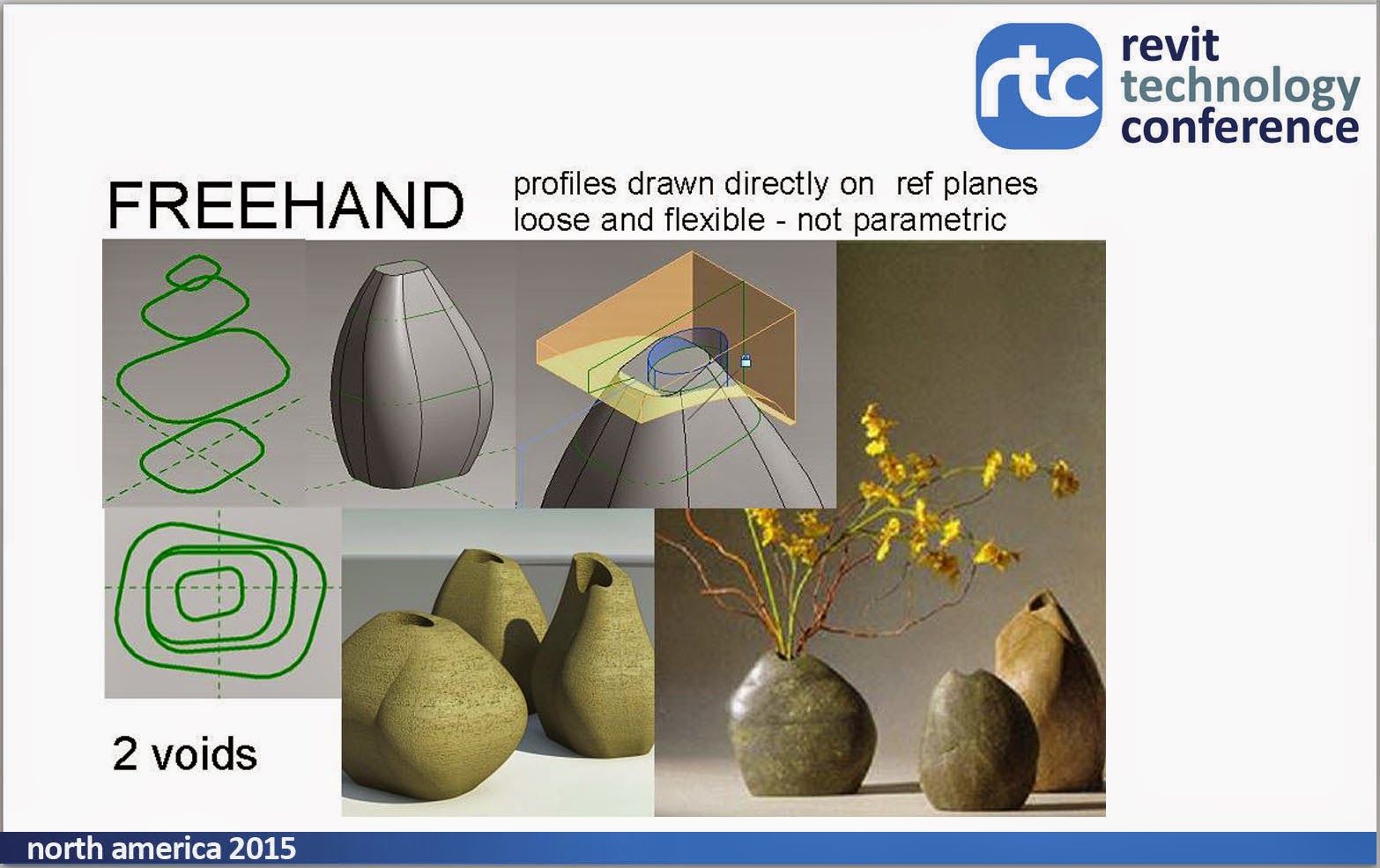 rtc revit technology conference

FREEHAND

profiles drawn directly on ref planes
loose and flexible - not parametric

2 voids

north america 2015